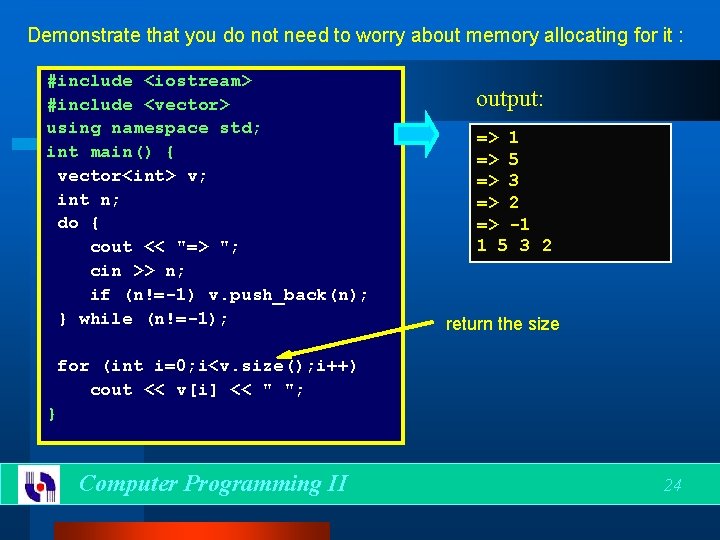 Demonstrate that you do not need to worry about memory allocating for it :

#include <iostream>
#include <vector>
using namespace std;
int main() {
 vector<int> v;
 int n;
 do {
    cout << "=> ";
    cin >> n;
    if (n!=-1) v.push_back(n);
 } while (n!=-1);

 for (int i=0;i<v.size();i++)
    cout << v[i] << " ";
}

output:

=> 1
=> 5
=> 3
=> 2
=> -1
1 5 3 2

return the size

Computer Programming II

24